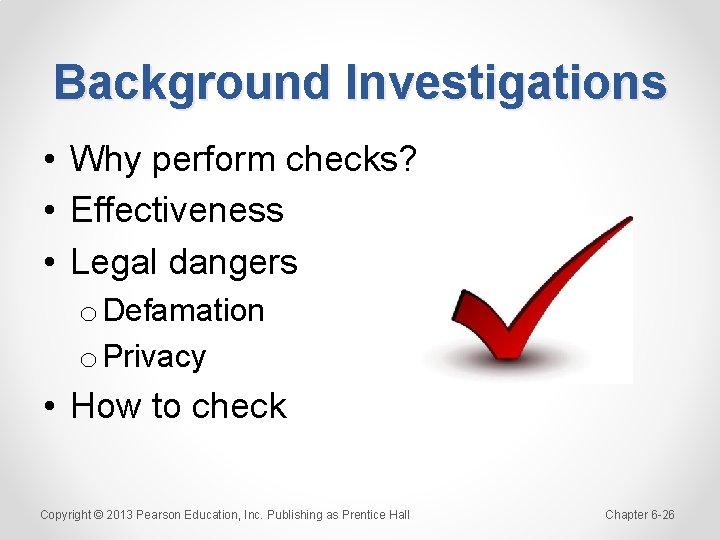 Background Investigations

• Why perform checks?
• Effectiveness
• Legal dangers
  o Defamation
  o Privacy
• How to check

Copyright © 2013 Pearson Education, Inc. Publishing as Prentice Hall

Chapter 6-26